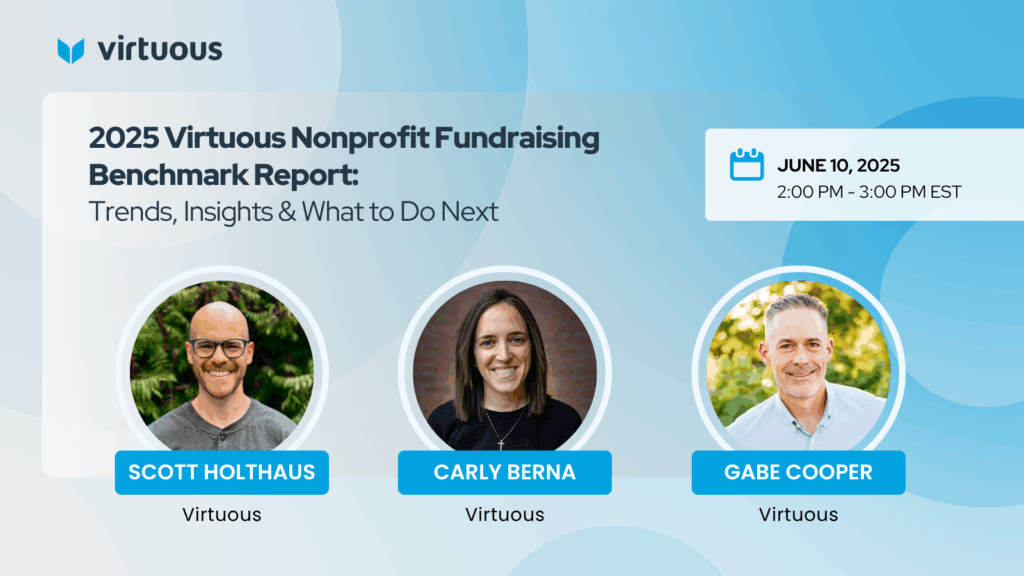 virtuous

2025 Virtuous Nonprofit Fundraising Benchmark Report:
Trends, Insights & What to Do Next

JUNE 10, 2025
2:00 PM - 3:00 PM EST

SCOTT HOLTHAUS
Virtuous

CARLY BERNA
Virtuous

GABE COOPER
Virtuous